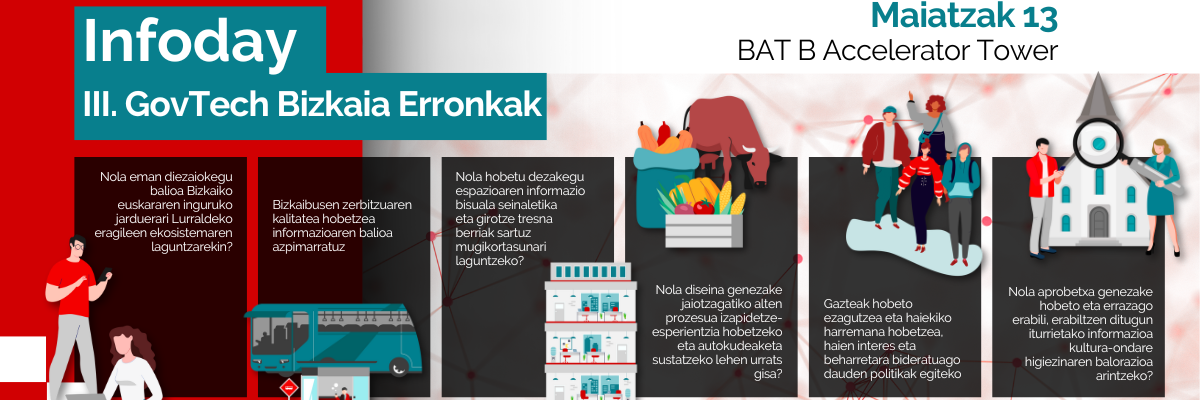 Infoday

III. GovTech Bizkaia Erronkak

Maiatzak 13

BAT B Accelerator Tower

Nola eman diezaiokegu balioa Bizkaiko euskararen inguruko jarduerari Lurraldeko eragileen ekosistemaren laguntzarekin?

Bizkaibusen zerbitzuaren kalitatea hobetzea informazioaren balioa azpimarratuz

Nola hobetu dezakegu espazioaren informazio bisuala seinaletika eta girotze tresna berriak sartuz mugikortasunari laguntzeko?

Nola diseina genezake jaiotzagatiko alten prozesua izapidetze-esperientzia hobetzeko eta autokudeaketa sustatzeko lehen urrats gisa?

Gazteak hobeto ezagutzea eta haiekiko harremana hobetzea, haien interes eta beharretara bideratuago dauden politikak egiteko

Nola aprobetxa genezake hobeto eta errazago erabili, erabiltzen ditugun iturrietako informazioa kultura-ondare higiezinaren balorazioa arintzeko?